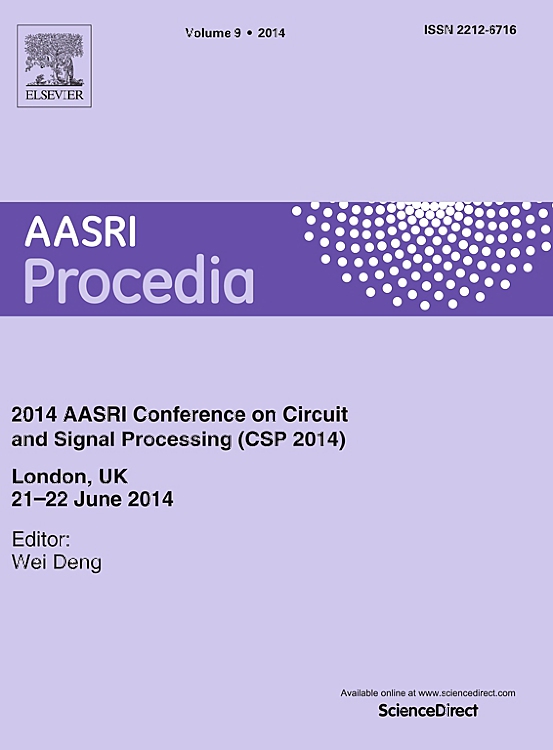 ELSEVIER

Volume 9 • 2014

ISSN 2212-6716

AASRI
Procedia

2014 AASRI Conference on Circuit and Signal Processing (CSP 2014)

London, UK
21–22 June 2014

Editor:
Wei Deng

Available online at www.sciencedirect.com
ScienceDirect